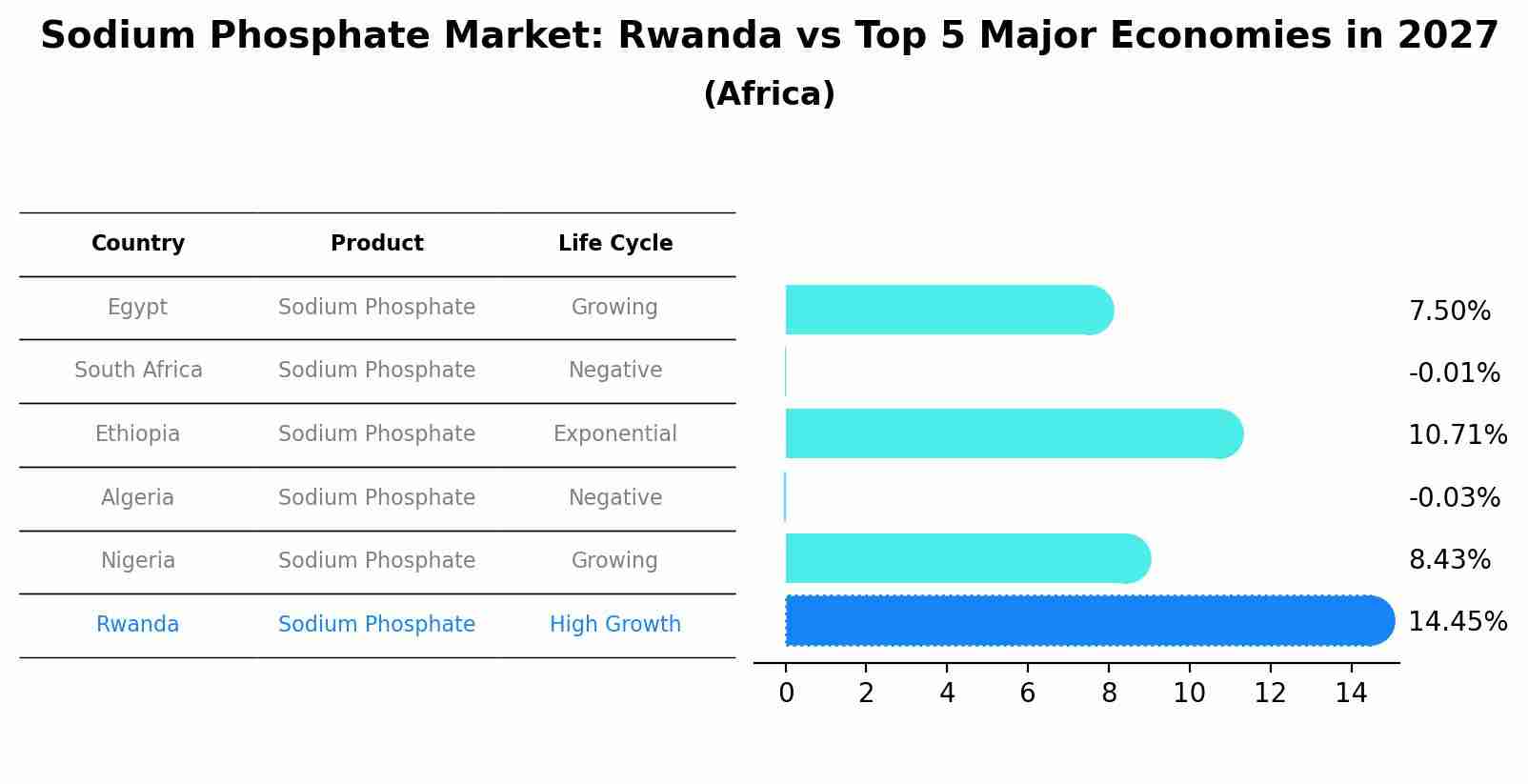 Sodium Phosphate Market: Rwanda vs Top 5 Major Economies in 2027
(Africa)

| Country | Product | Life Cycle |
|---|---|---|
| Egypt | Sodium Phosphate | Growing |
| South Africa | Sodium Phosphate | Negative |
| Ethiopia | Sodium Phosphate | Exponential |
| Algeria | Sodium Phosphate | Negative |
| Nigeria | Sodium Phosphate | Growing |
| Rwanda | Sodium Phosphate | High Growth |

7.50%
-0.01%
10.71%
-0.03%
8.43%
14.45%

0 2 4 6 8 10 12 14